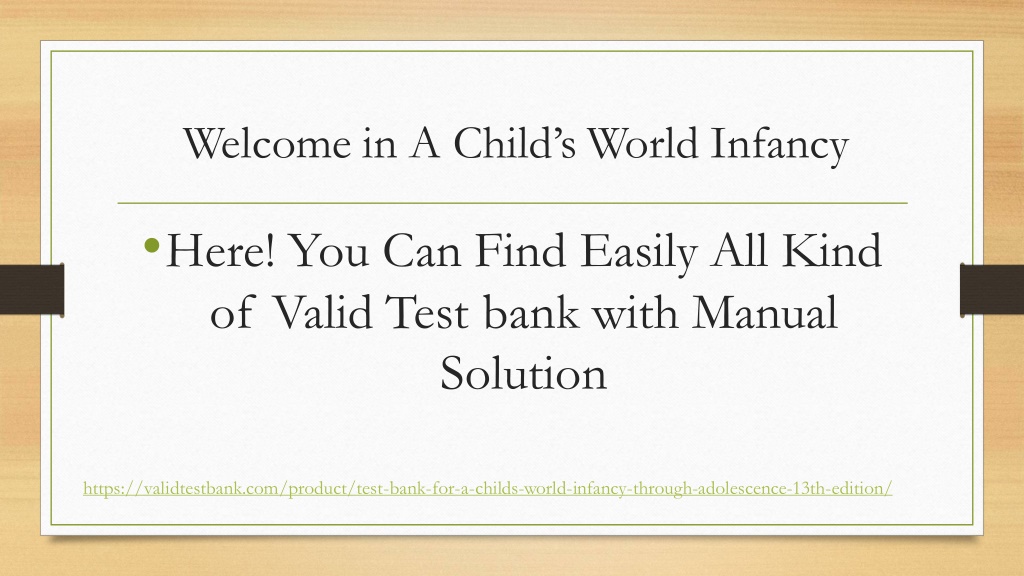 Welcome in A Child's World Infancy

• Here! You Can Find Easily All Kind of Valid Test bank with Manual Solution

https://validtestbank.com/product/test-bank-for-a-childs-world-infancy-through-adolescence-13th-edition/